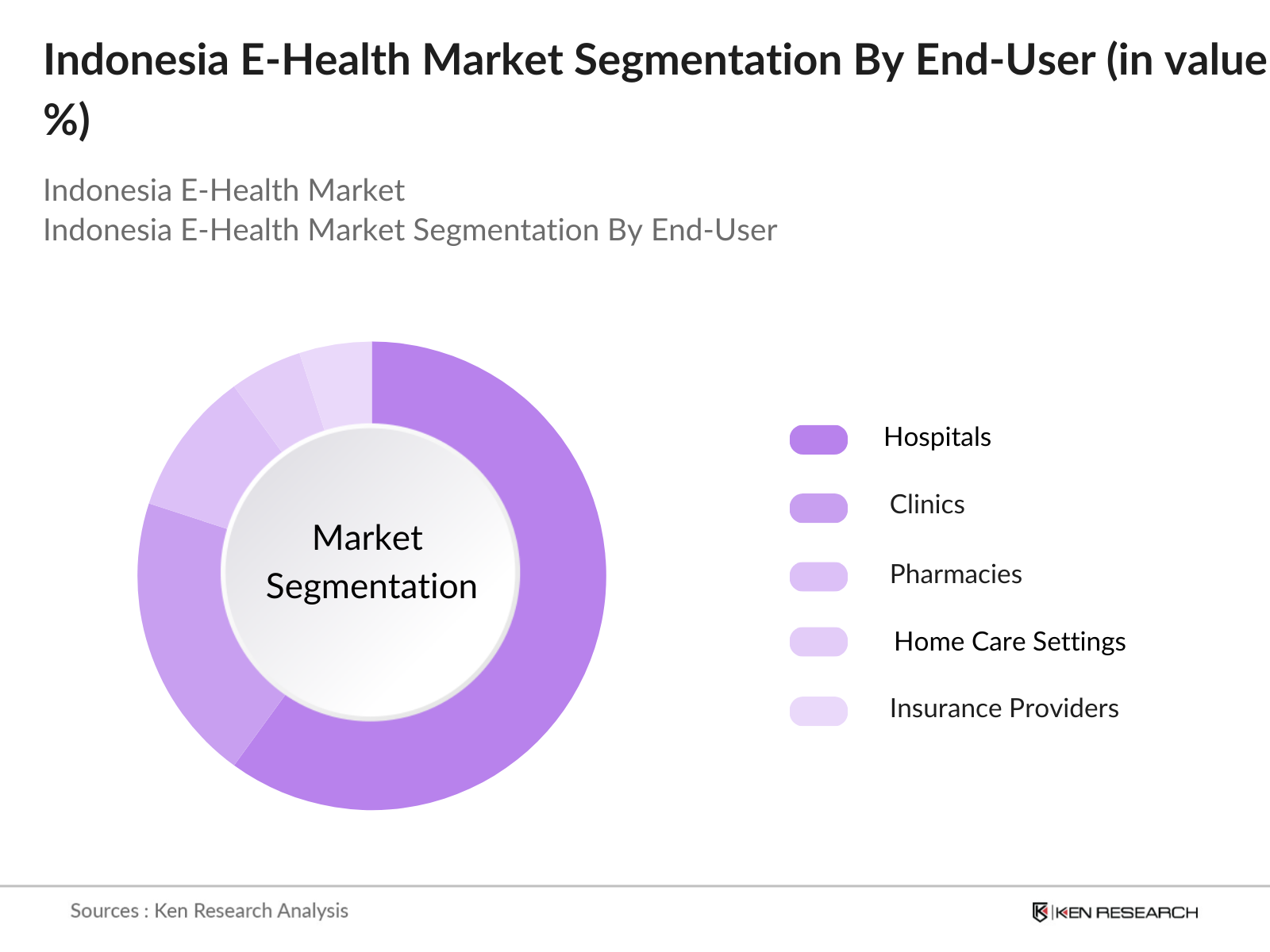 Indonesia E-Health Market Segmentation By End-User (in value %)

Indonesia E-Health Market
Indonesia E-Health Market Segmentation By End-User

Market Segmentation

Hospitals
Clinics
Pharmacies
Home Care Settings
Insurance Providers

Sources : Ken Research Analysis

KEN RESEARCH